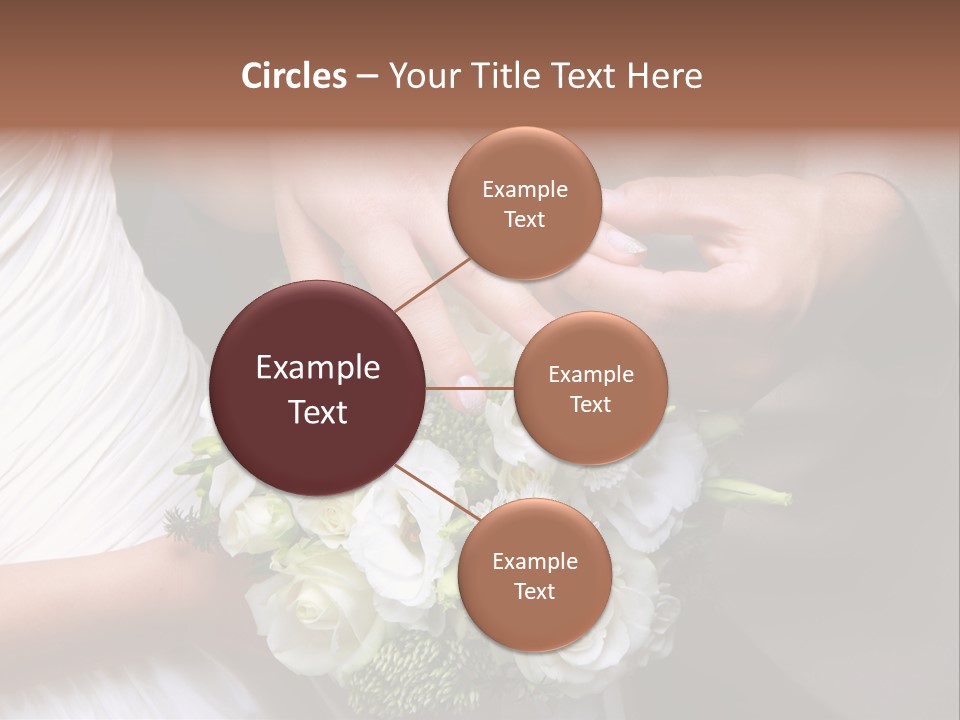 Circles – Your Title Text Here

Example Text

Example Text

Example Text

Example Text